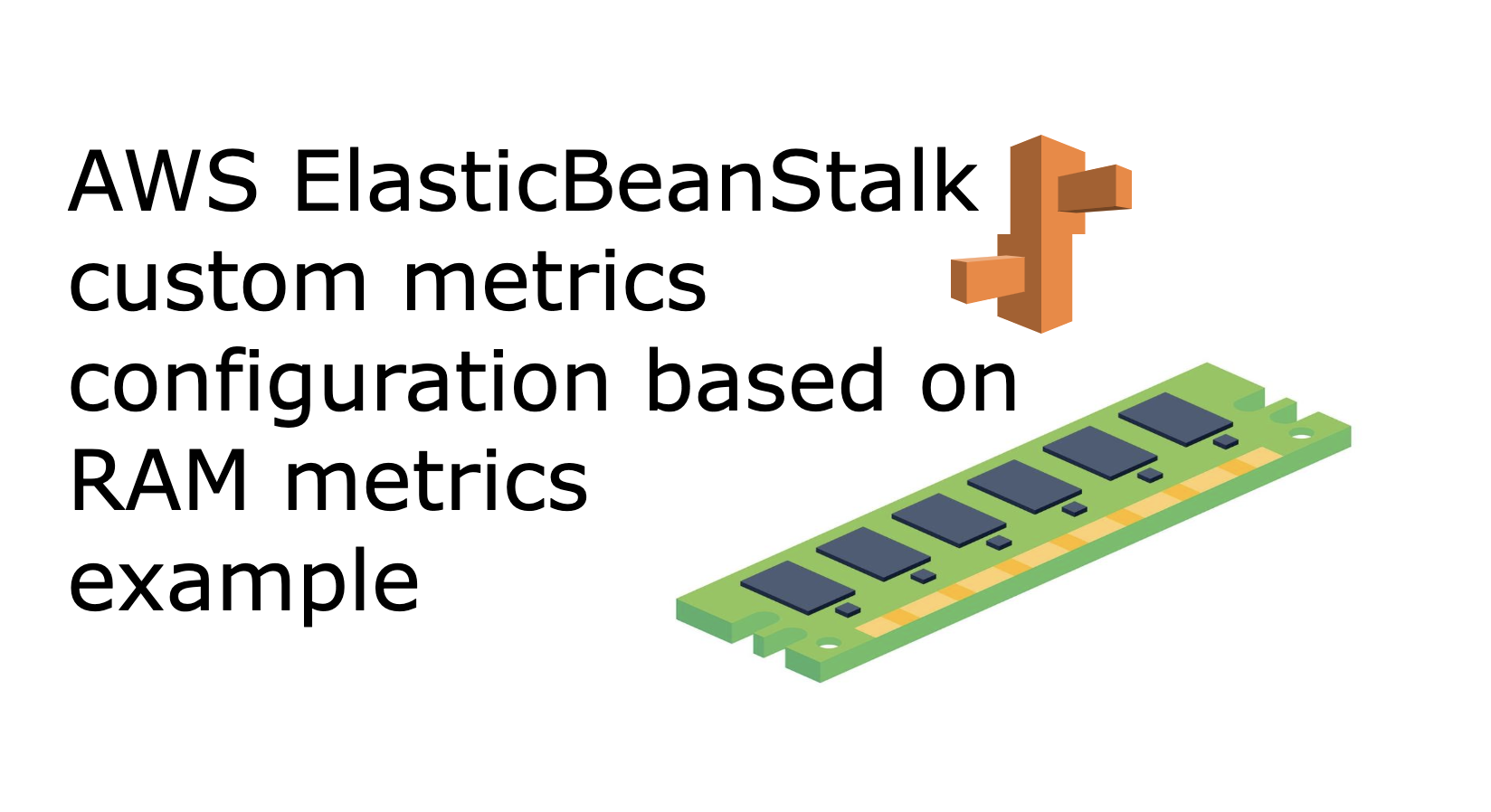 AWS ElasticBeanStalk custom metrics configuration based on RAM metrics example